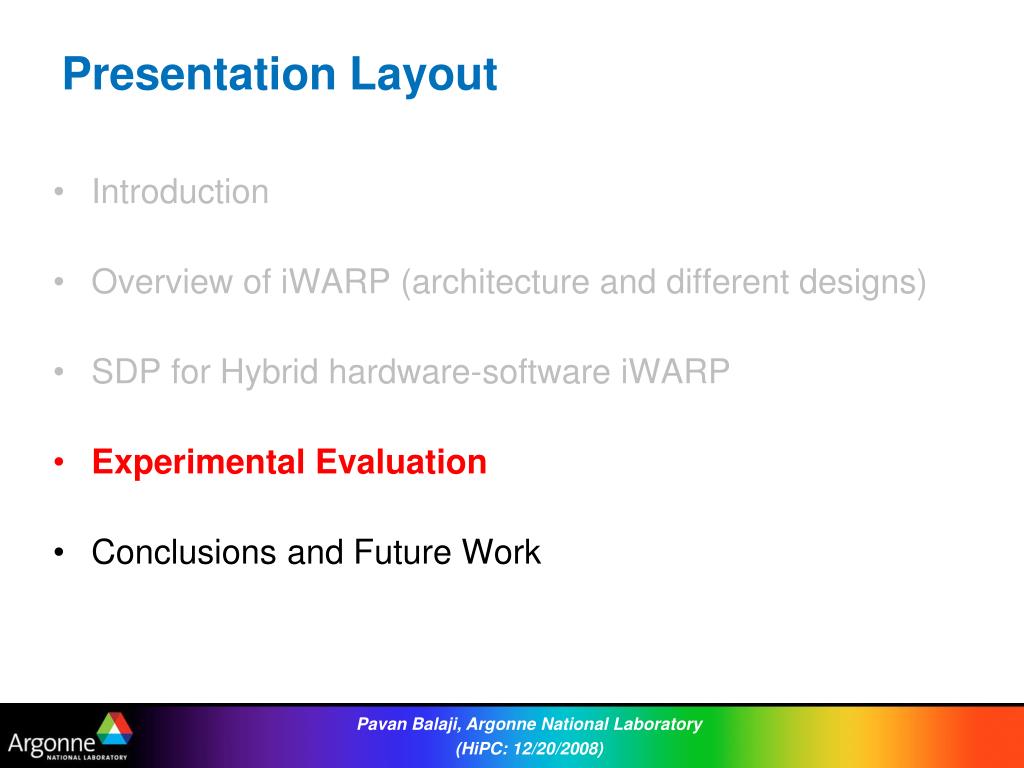 Presentation Layout

• Introduction

• Overview of iWARP (architecture and different designs)

• SDP for Hybrid hardware-software iWARP

• Experimental Evaluation

• Conclusions and Future Work

Argonne NATIONAL LABORATORY

Pavan Balaji, Argonne National Laboratory
(HiPC: 12/20/2008)